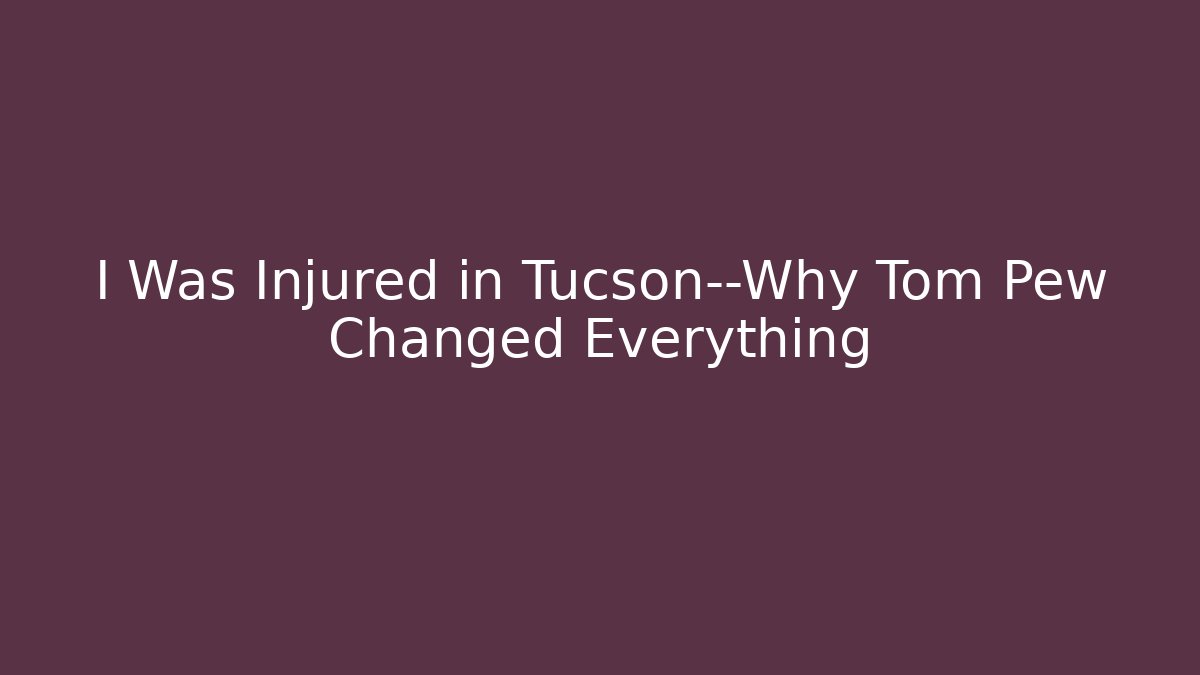 I Was Injured in Tucson--Why Tom Pew Changed Everything